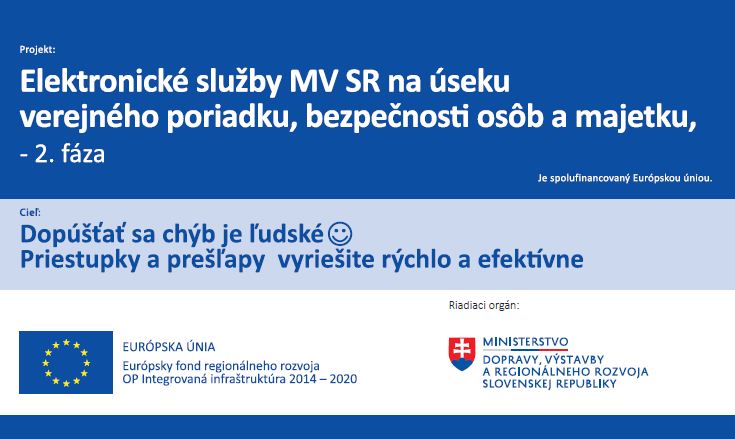 Projekt:

Elektronické služby MV SR na úseku verejného poriadku, bezpečnosti osôb a majetku, - 2. fáza

Je spolufinancovaný Európskou úniou.

Cieľ:

Dopúšťať sa chýb je ľudské ☺
Priestupky a prešľapy vyriešite rýchlo a efektívne

Riadiaci orgán:

EURÓPSKA ÚNIA
Európsky fond regionálneho rozvoja
OP Integrovaná infraštruktúra 2014 – 2020

MINISTERSTVO
DOPRAVY, VÝSTAVBY
A REGIONÁLNEHO ROZVOJA
SLOVENSKEJ REPUBLIKY